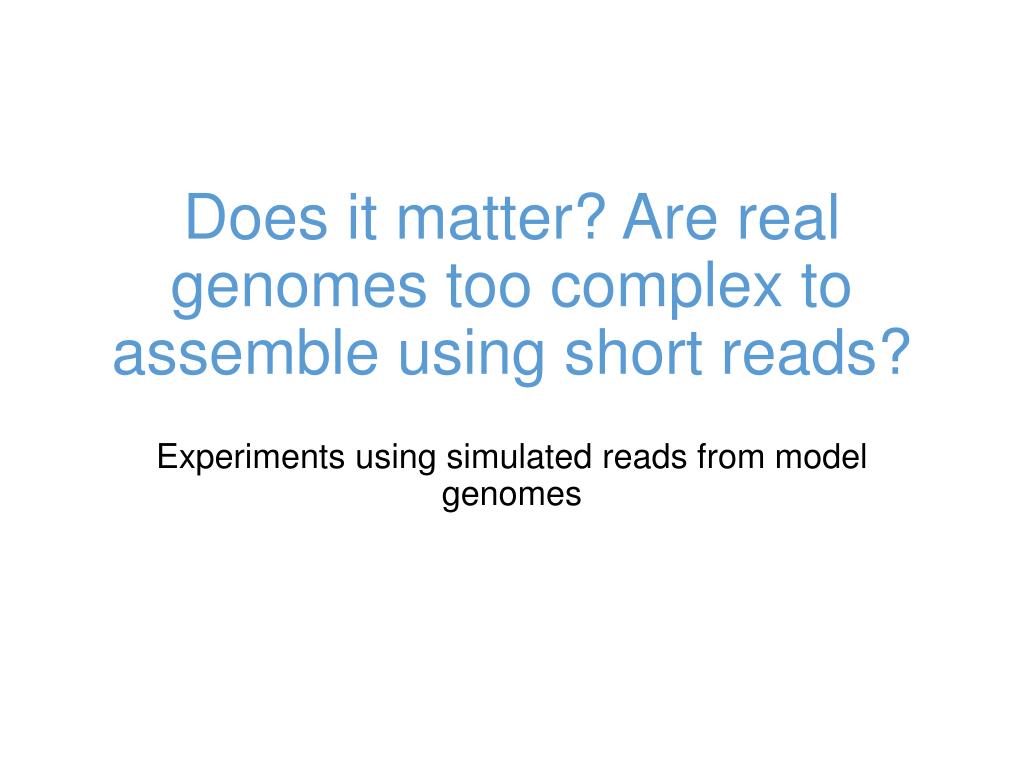 Does it matter? Are real genomes too complex to assemble using short reads?

Experiments using simulated reads from model genomes